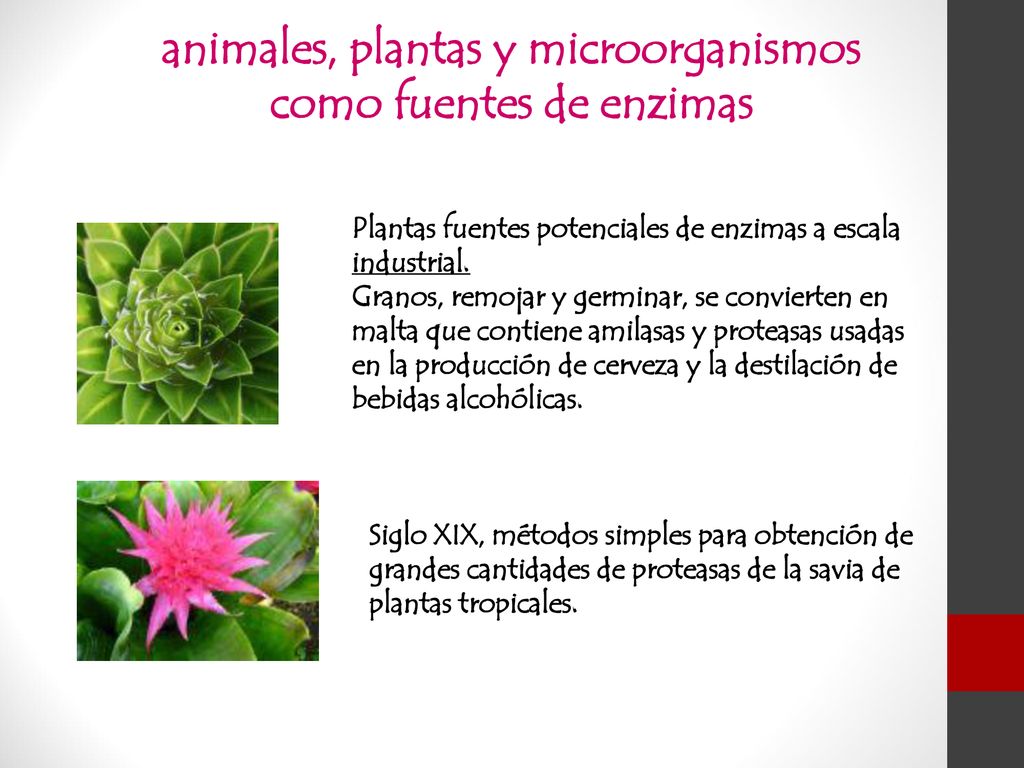 animales, plantas y microorganismos como fuentes de enzimas

Plantas fuentes potenciales de enzimas a escala industrial.
Granos, remojar y germinar, se convierten en malta que contiene amilasas y proteasas usadas en la producción de cerveza y la destilación de bebidas alcohólicas.

Siglo XIX, métodos simples para obtención de grandes cantidades de proteasas de la savia de plantas tropicales.